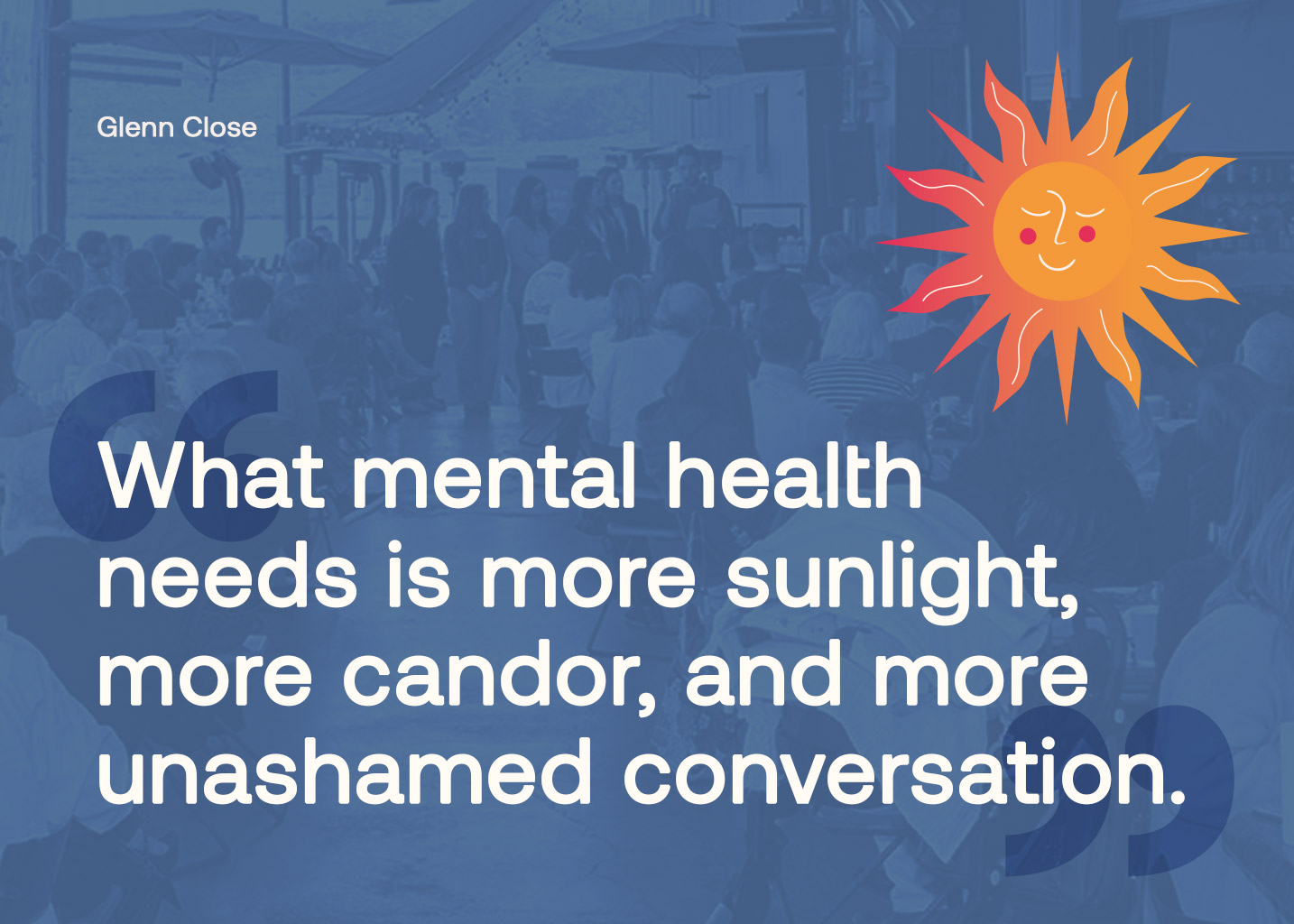 Glenn Close

“What mental health needs is more sunlight, more candor, and more unashamed conversation.”